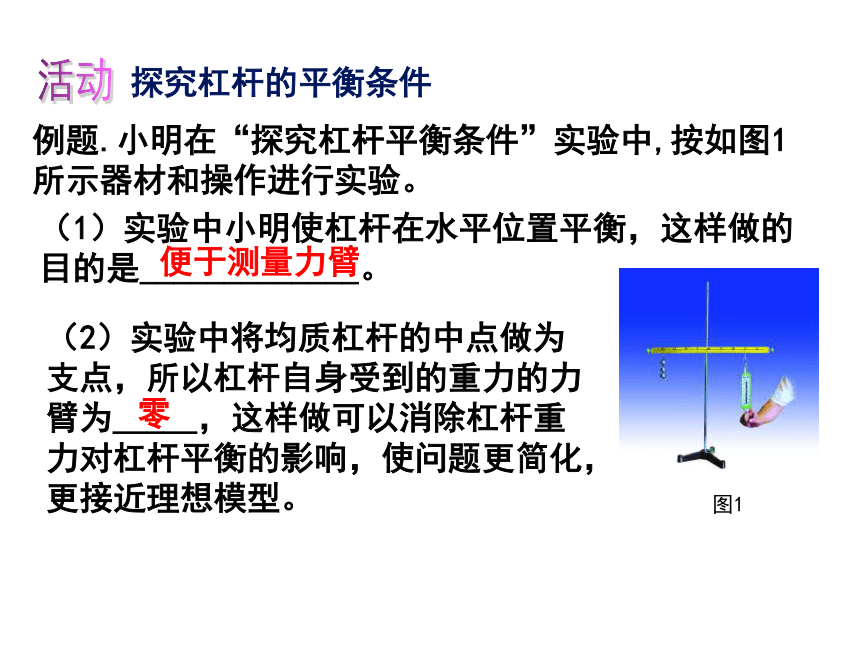 活动 探究杠杆的平衡条件

例题.小明在“探究杠杆平衡条件”实验中,按如图1所示器材和操作进行实验。

（1）实验中小明使杠杆在水平位置平衡，这样做的目的是便于测量力臂。

（2）实验中将均质杠杆的中点做为支点，所以杠杆自身受到的重力的力臂为零，这样做可以消除杠杆重力对杠杆平衡的影响，使问题更简化，更接近理想模型。

图1